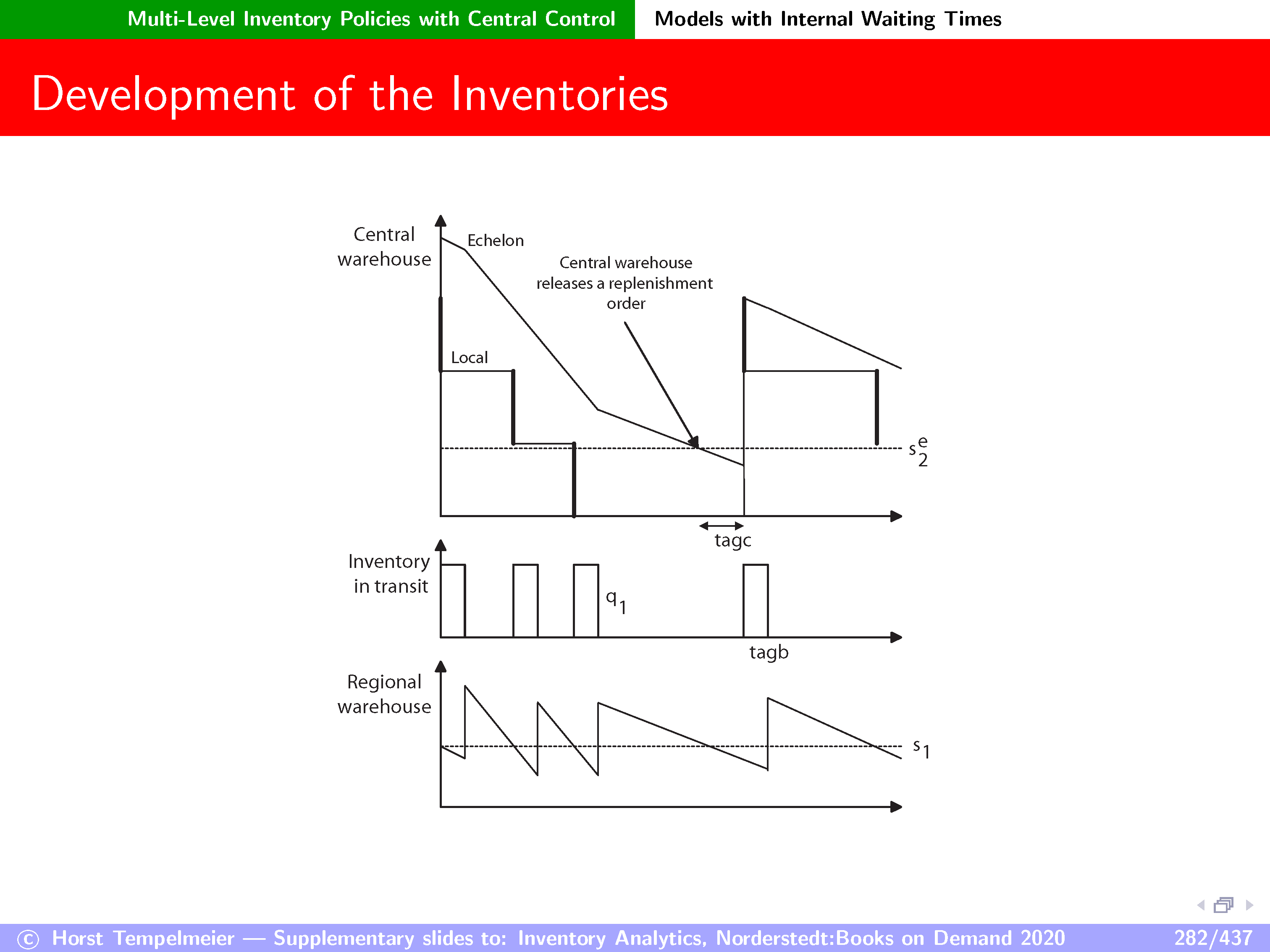 Multi-Level Inventory Policies with Central Control Models with Internal Waiting Times

Development of the Inventories

Central warehouse

Echelon

Central warehouse releases a replenishment order

Local

$s_2^e$

tagc

Inventory in transit

$q_1$

tagb

Regional warehouse

$s_1$

© Horst Tempelmeier — Supplementary slides to: Inventory Analytics, Norderstedt:Books on Demand 2020 282/437